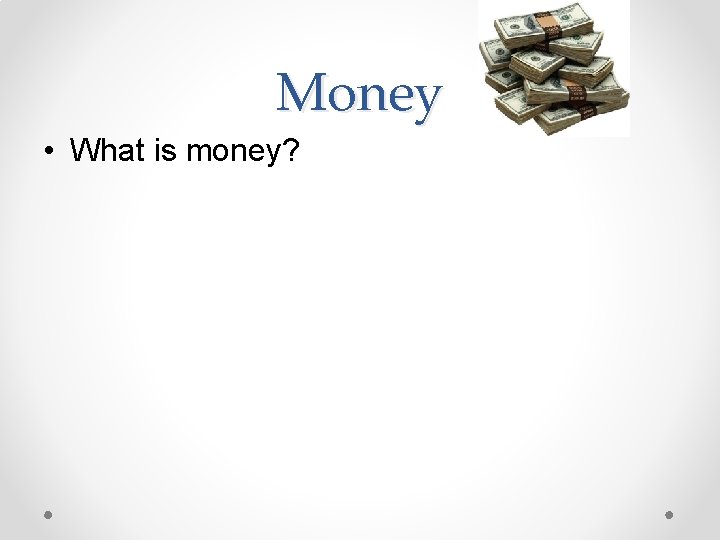 Money

• What is money?